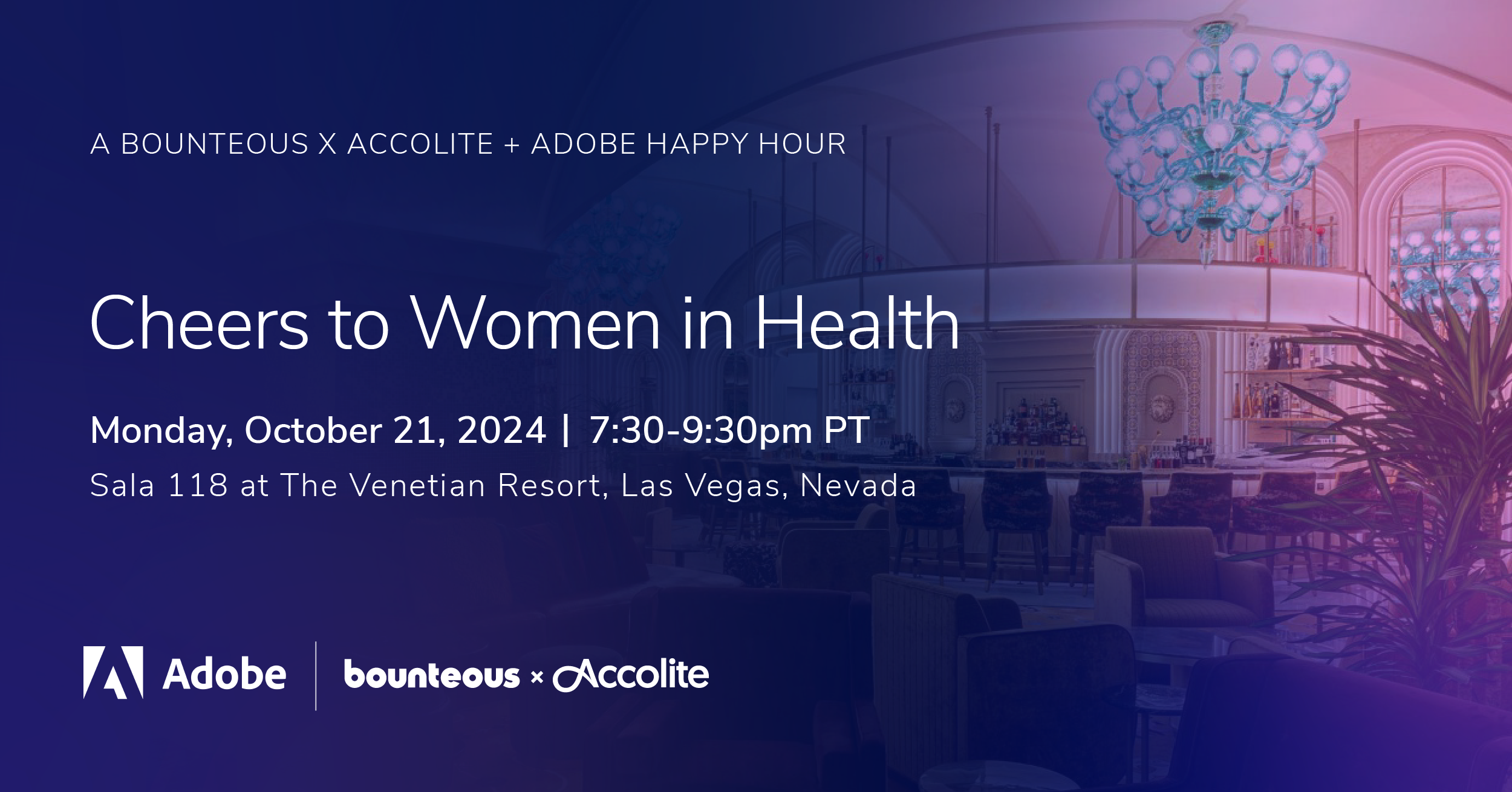 A BOUNTEOUS X ACCOLITE + ADOBE HAPPY HOUR

Cheers to Women in Health

Monday, October 21, 2024 | 7:30-9:30pm PT

Sala 118 at The Venetian Resort, Las Vegas, Nevada

Adobe | bounteous × Accolite